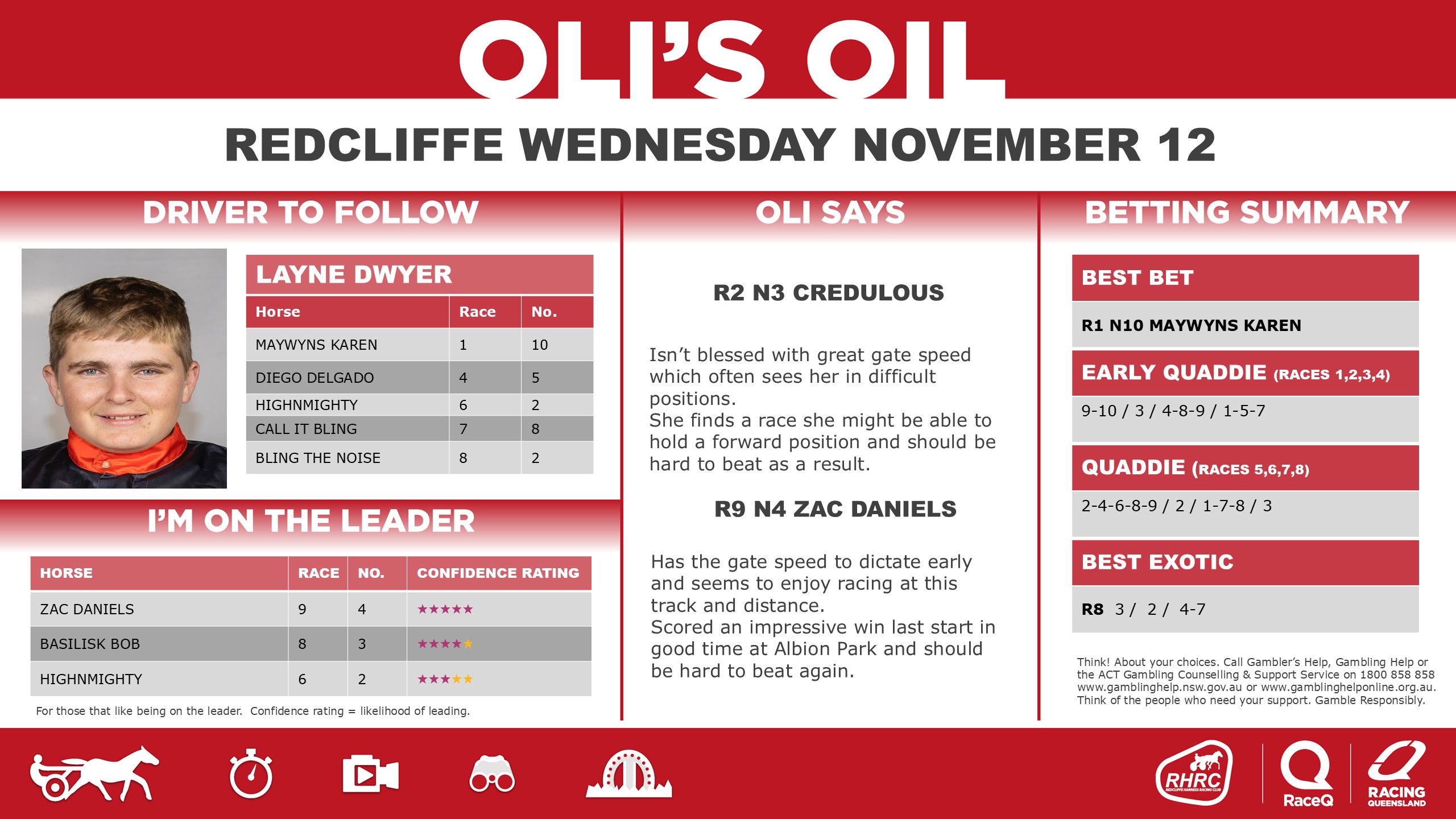 OLI'S OIL

REDCLIFFE WEDNESDAY NOVEMBER 12

DRIVER TO FOLLOW

LAYNE DWYER

| Horse | Race | No. |
|---|---|---|
| MAYWYNS KAREN | 1 | 10 |
| DIEGO DELGADO | 4 | 5 |
| HIGHNMIGHTY | 6 | 2 |
| CALL IT BLING | 7 | 8 |
| BLING THE NOISE | 8 | 2 |

I'M ON THE LEADER

| HORSE | RACE | NO. | CONFIDENCE RATING |
|---|---|---|---|
| ZAC DANIELS | 9 | 4 | ★★★★★ |
| BASILISK BOB | 8 | 3 | ★★★★★ |
| HIGHNMIGHTY | 6 | 2 | ★★★★★ |

For those that like being on the leader. Confidence rating = likelihood of leading.

OLI SAYS

R2 N3 CREDULOUS

Isn't blessed with great gate speed which often sees her in difficult positions.
She finds a race she might be able to hold a forward position and should be hard to beat as a result.

R9 N4 ZAC DANIELS

Has the gate speed to dictate early and seems to enjoy racing at this track and distance.
Scored an impressive win last start in good time at Albion Park and should be hard to beat again.

BETTING SUMMARY

BEST BET

R1 N10 MAYWYNS KAREN

EARLY QUADDIE (RACES 1,2,3,4)

9-10 / 3 / 4-8-9 / 1-5-7

QUADDIE (RACES 5,6,7,8)

2-4-6-8-9 / 2 / 1-7-8 / 3

BEST EXOTIC

R8 3 / 2 / 4-7

Think! About your choices. Call Gambler's Help, Gambling Help or the ACT Gambling Counselling & Support Service on 1800 858 858 www.gamblinghelp.nsw.gov.au or www.gamblinghelponline.org.au. Think of the people who need your support. Gamble Responsibly.

RHRC REDCLIFFE HARNESS RACING CLUB

RaceQ

RACING QUEENSLAND